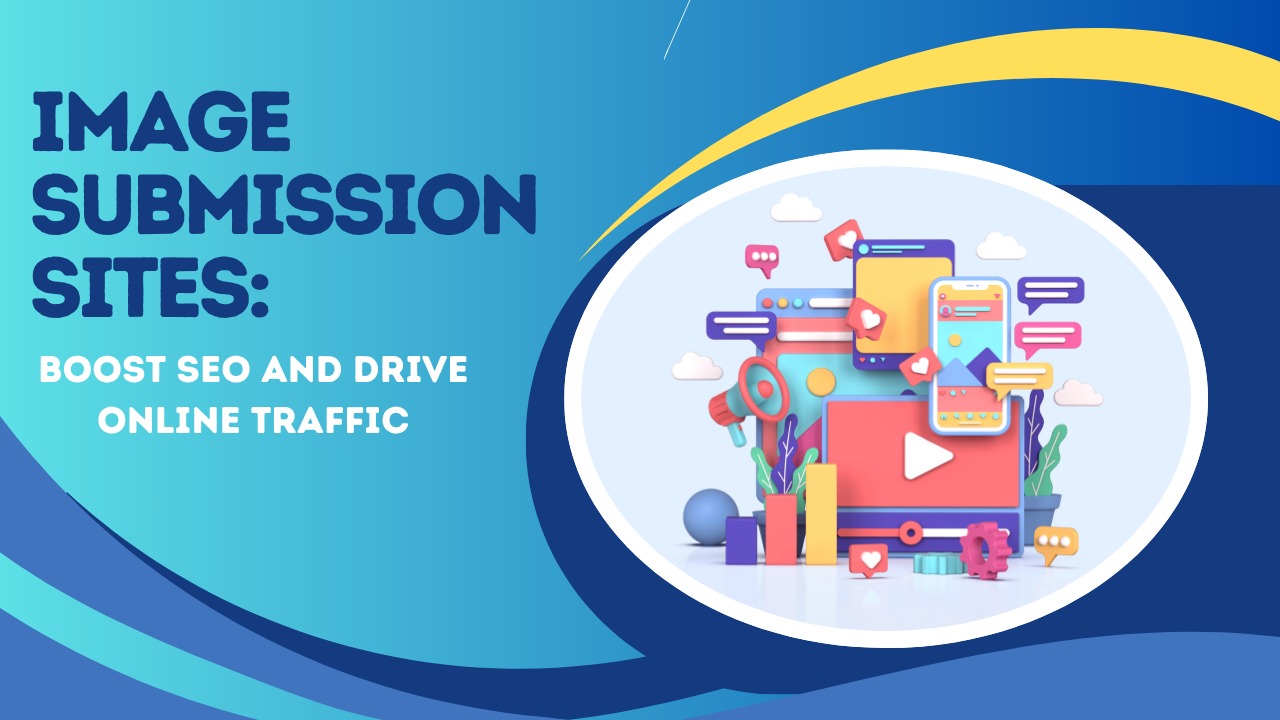 IMAGE SUBMISSION SITES:

BOOST SEO AND DRIVE ONLINE TRAFFIC